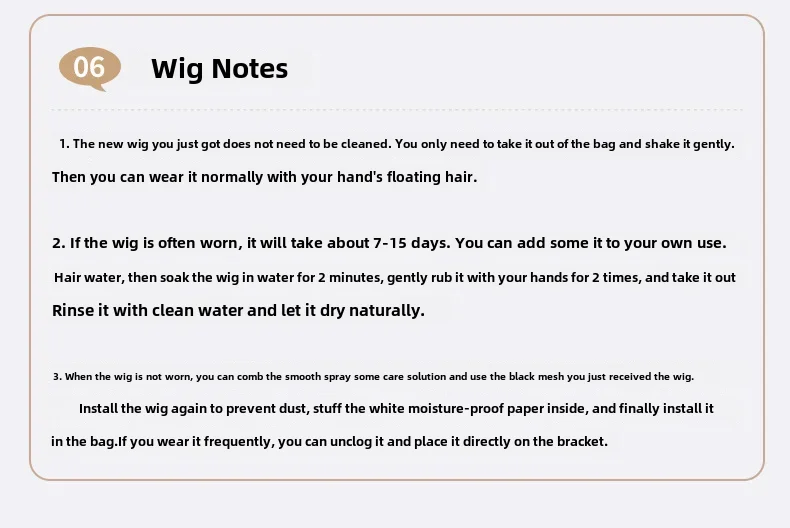 06

Wig Notes

1. The new wig you just got does not need to be cleaned. You only need to take it out of the bag and shake it gently. Then you can wear it normally with your hand's floating hair.

2. If the wig is often worn, it will take about 7-15 days. You can add some it to your own use. Hair water, then soak the wig in water for 2 minutes, gently rub it with your hands for 2 times, and take it out Rinse it with clean water and let it dry naturally.

3. When the wig is not worn, you can comb the smooth spray some care solution and use the black mesh you just received the wig. Install the wig again to prevent dust, stuff the white moisture-proof paper inside, and finally install it in the bag.If you wear it frequently, you can unclog it and place it directly on the bracket.